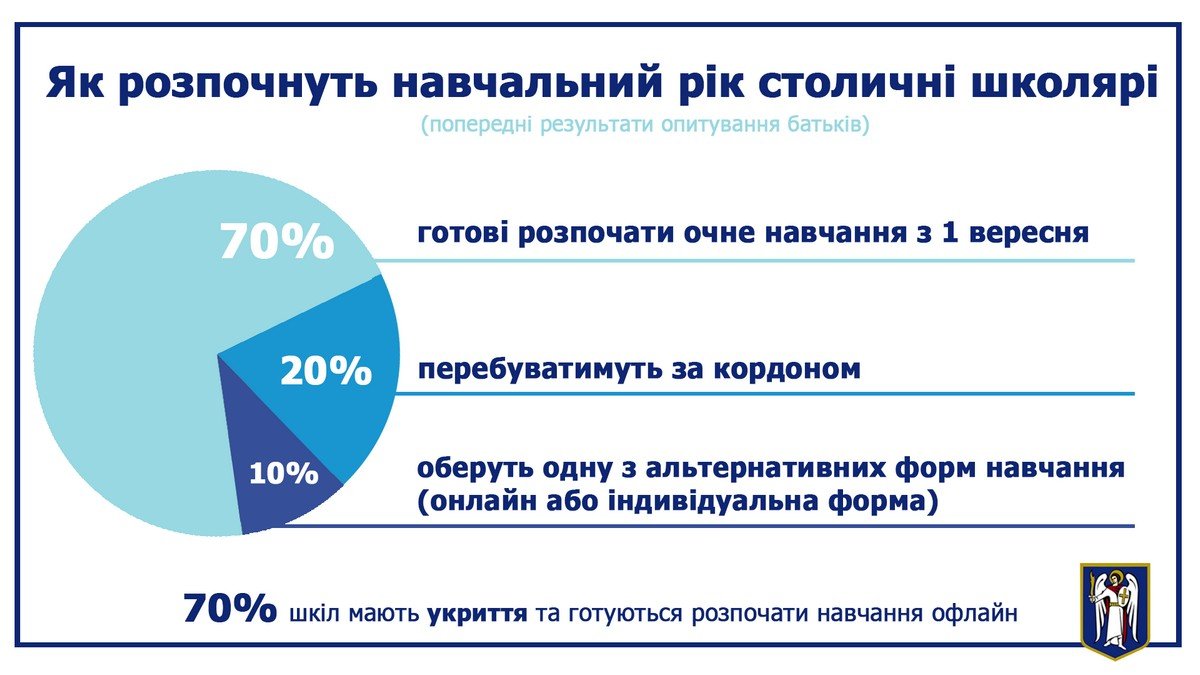 Як розпочнуть навчальний рік столичні школярі

(попередні результати опитування батьків)

70%

готові розпочати очне навчання з 1 вересня

20%

перебуватимуть за кордоном

10%

оберуть одну з альтернативних форм навчання (онлайн або індивідуальна форма)

70% шкіл мають укриття та готуються розпочати навчання офлайн